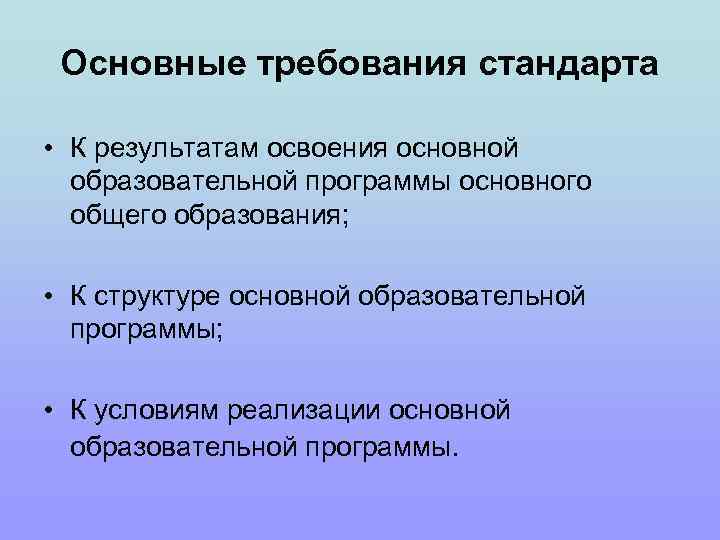 Основные требования стандарта

• К результатам освоения основной образовательной программы основного общего образования;

• К структуре основной образовательной программы;

• К условиям реализации основной образовательной программы.